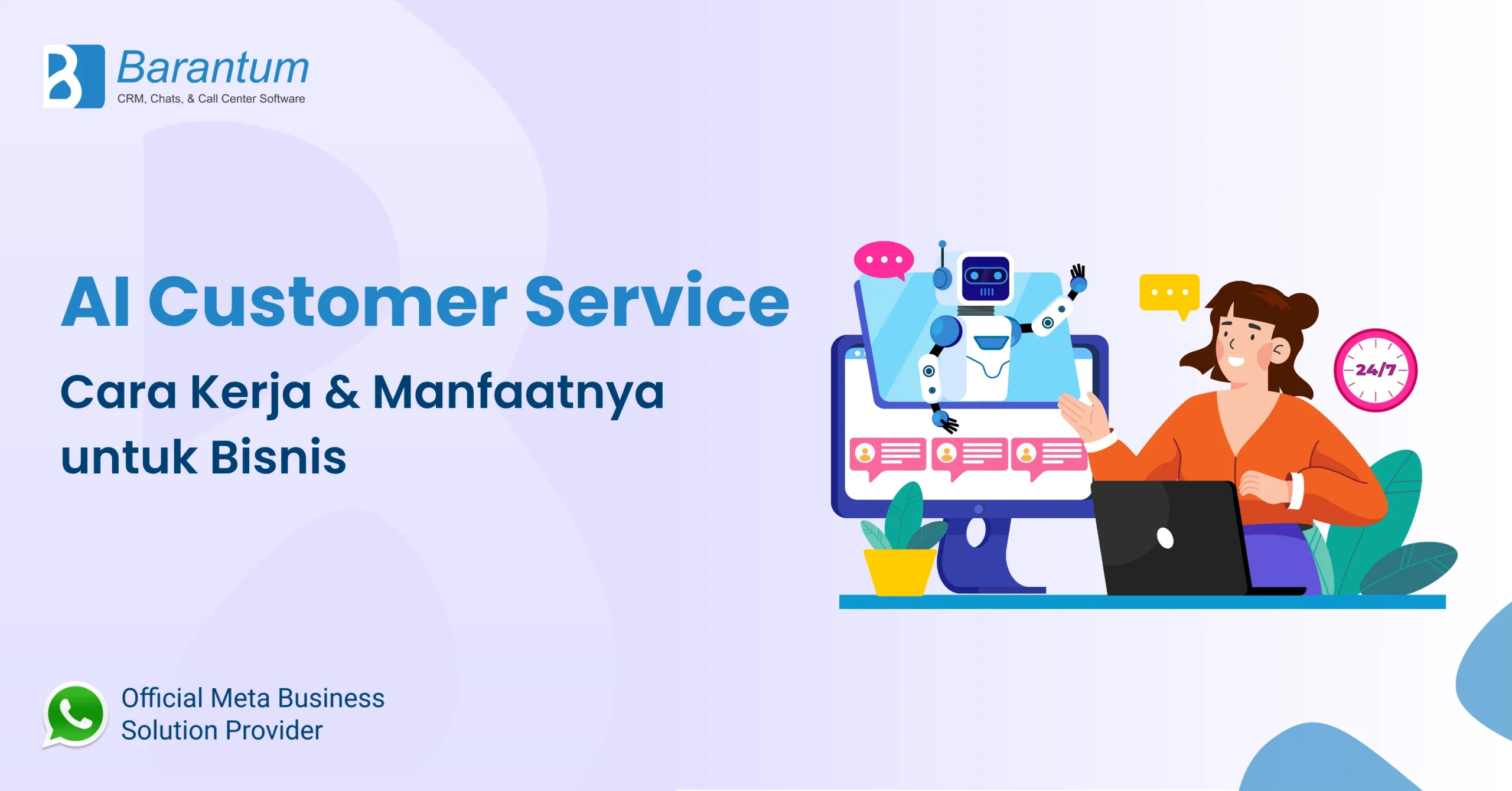 Barantum
CRM, Chats, & Call Center Software

AI Customer Service
Cara Kerja & Manfaatnya untuk Bisnis

24/7

Official Meta Business Solution Provider